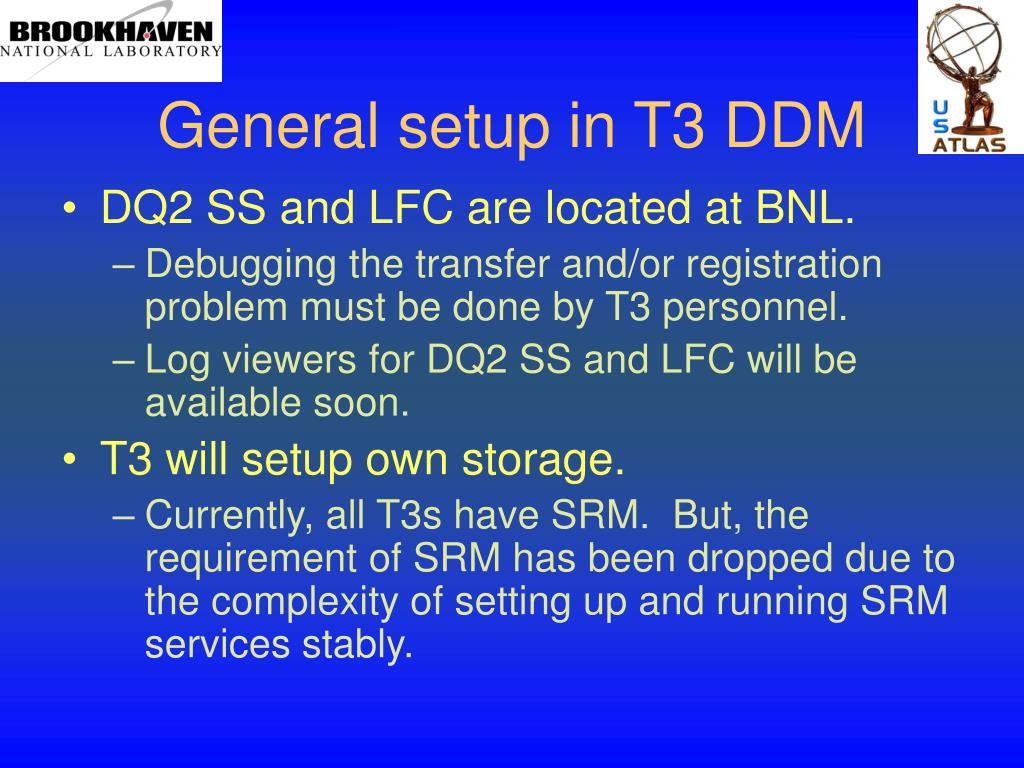 BROOKHAVEN
NATIONAL LABORATORY

US
ATLAS

General setup in T3 DDM

• DQ2 SS and LFC are located at BNL.
– Debugging the transfer and/or registration problem must be done by T3 personnel.
– Log viewers for DQ2 SS and LFC will be available soon.
• T3 will setup own storage.
– Currently, all T3s have SRM. But, the requirement of SRM has been dropped due to the complexity of setting up and running SRM services stably.